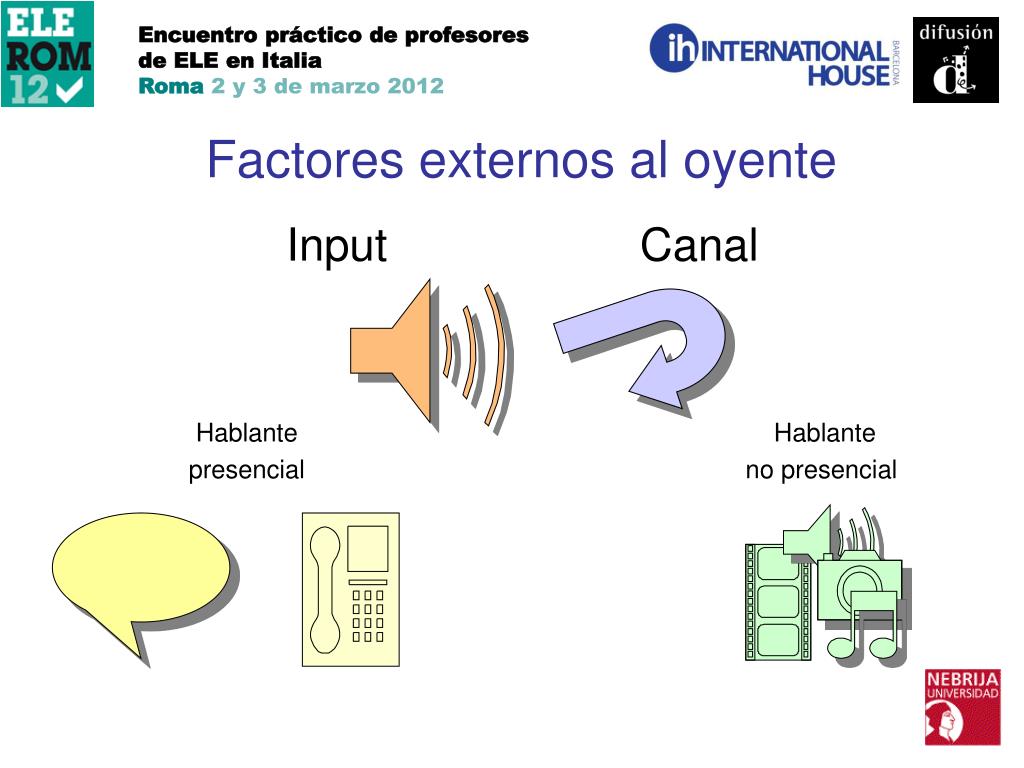 ELE ROM 12

Encuentro práctico de profesores de ELE en Italia
Roma 2 y 3 de marzo 2012

ih INTERNATIONAL HOUSE BARCELONA

difusión

Factores externos al oyente

Input

Canal

Hablante presencial

Hablante no presencial

NEBRIJA UNIVERSIDAD